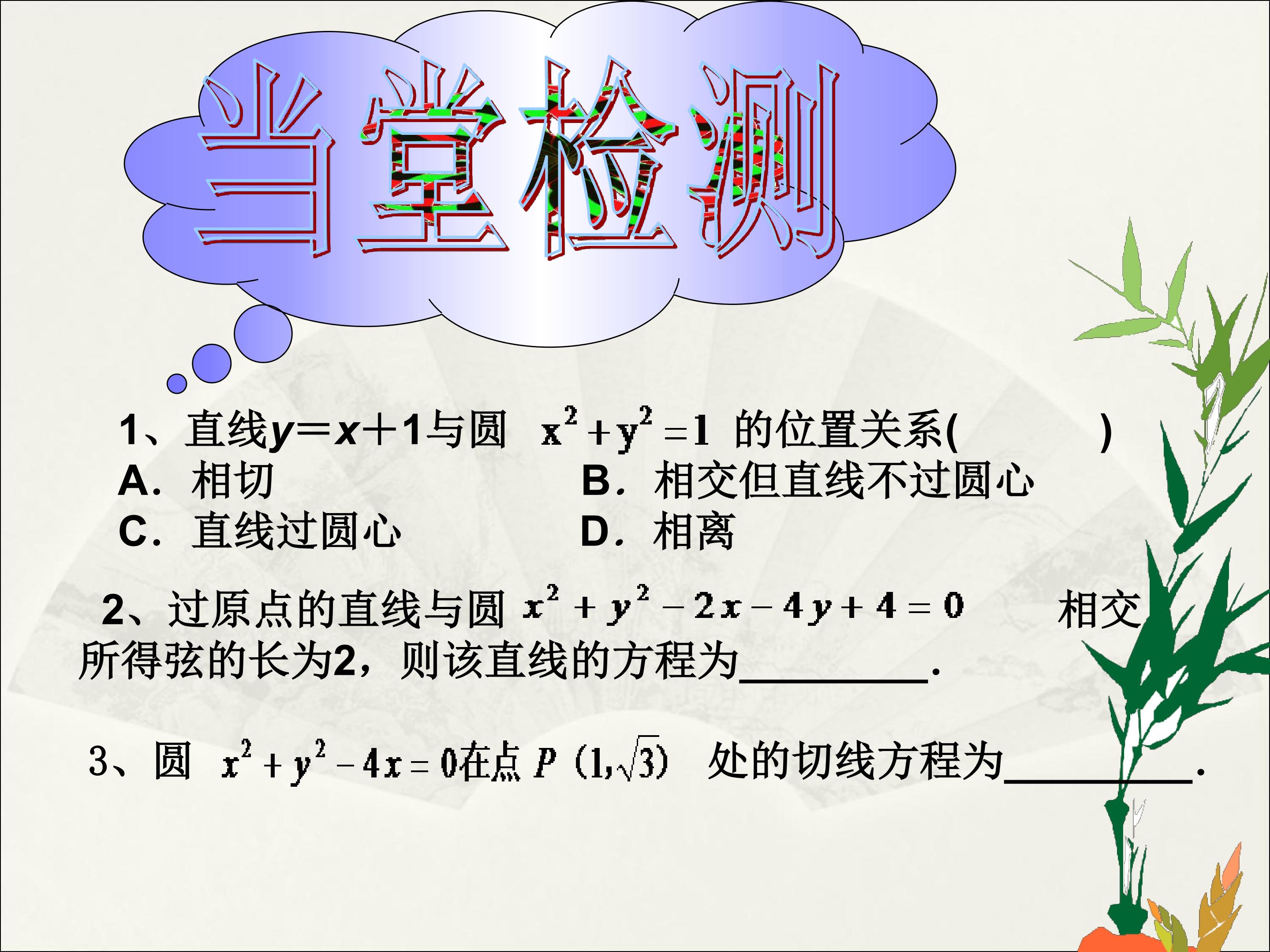 当堂检测

1、直线$y=x+1$与圆 $x^2+y^2=1$ 的位置关系(　　　　)

A．相切　　　　B．相交但直线不过圆心

C．直线过圆心　　　　D．相离

2、过原点的直线与圆 $x^2+y^2-2x-4y+4=0$ 相交所得弦的长为2，则该直线的方程为________.

3、圆 $x^2+y^2-4x=0$在点 $P(1,\sqrt{3})$ 处的切线方程为________.